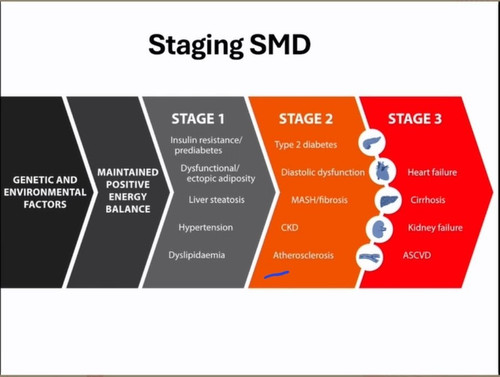 Staging SMD

GENETIC AND ENVIRONMENTAL FACTORS

MAINTAINED POSITIVE ENERGY BALANCE

STAGE 1

Insulin resistance/ prediabetes

Dysfunctional/ ectopic adiposity

Liver steatosis

Hypertension

Dyslipidaemia

STAGE 2

Type 2 diabetes

Diastolic dysfunction

MASH/fibrosis

CKD

Atherosclerosis

STAGE 3

Heart failure

Cirrhosis

Kidney failure

ASCVD